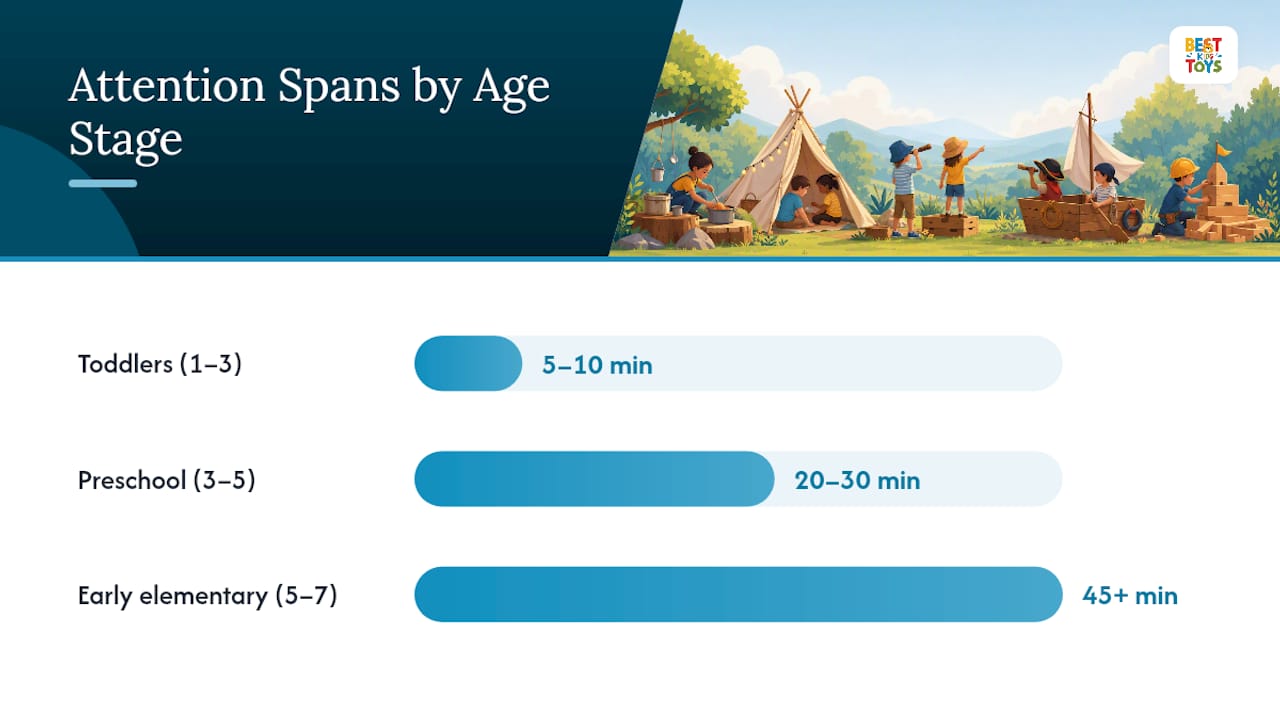 Attention Spans by Age Stage

BEST KIDS TOYS

Toddlers (1–3)
5–10 min

Preschool (3–5)
20–30 min

Early elementary (5–7)
45+ min